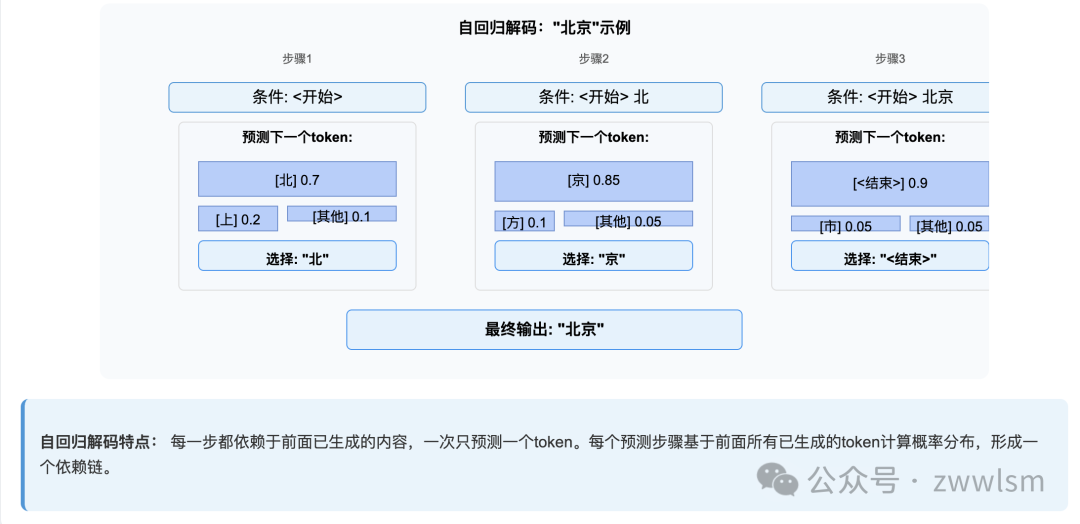 自回归解码："北京"示例

步骤1

条件: <开始>

预测下一个token:

[北] 0.7

[上] 0.2

[其他] 0.1

选择: "北"

步骤2

条件: <开始> 北

预测下一个token:

[京] 0.85

[方] 0.1

[其他] 0.05

选择: "京"

步骤3

条件: <开始> 北京

预测下一个token:

[<结束>] 0.9

[市] 0.05

[其他] 0.05

选择: "<结束>"

最终输出: "北京"

自回归解码特点： 每一步都依赖于前面已生成的内容，一次只预测一个token。每个预测步骤基于前面所有已生成的token计算概率分布，形成一个依赖链。

公众号 · zwwlsm